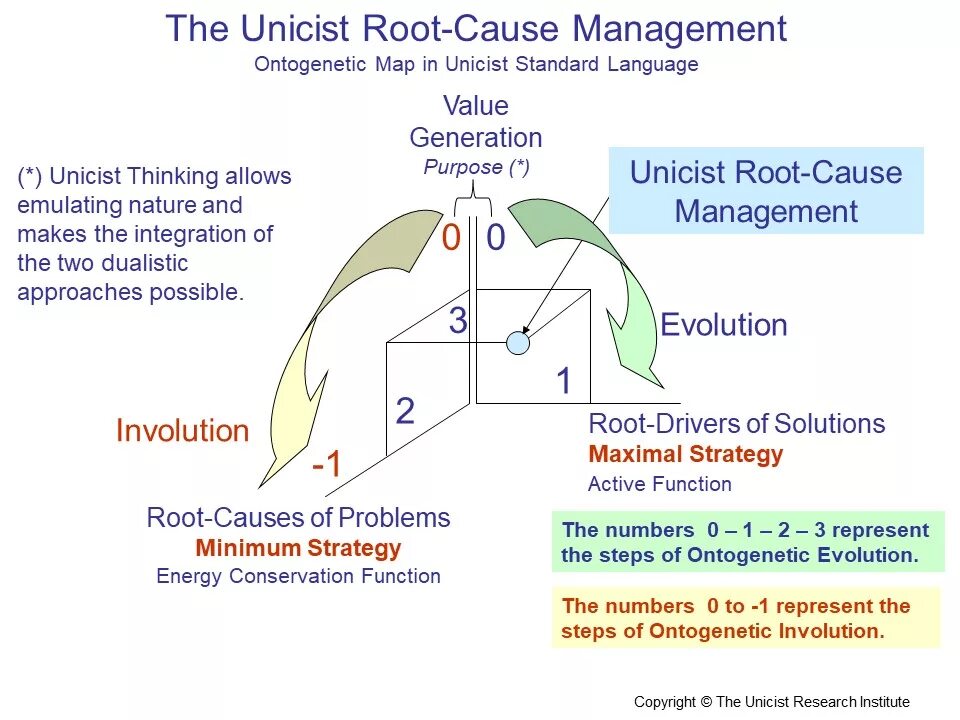 The Unicist Root-Cause Management
Ontogenetic Map in Unicist Standard Language

Value Generation
Purpose (*)

(*) Unicist Thinking allows emulating nature and makes the integration of the two dualistic approaches possible.

Unicist Root-Cause Management

0 0

3

Evolution

1

2

Involution

-1

Root-Drivers of Solutions
Maximal Strategy
Active Function

Root-Causes of Problems
Minimum Strategy
Energy Conservation Function

The numbers 0 – 1 – 2 – 3 represent the steps of Ontogenetic Evolution.

The numbers 0 to -1 represent the steps of Ontogenetic Involution.

Copyright © The Unicist Research Institute